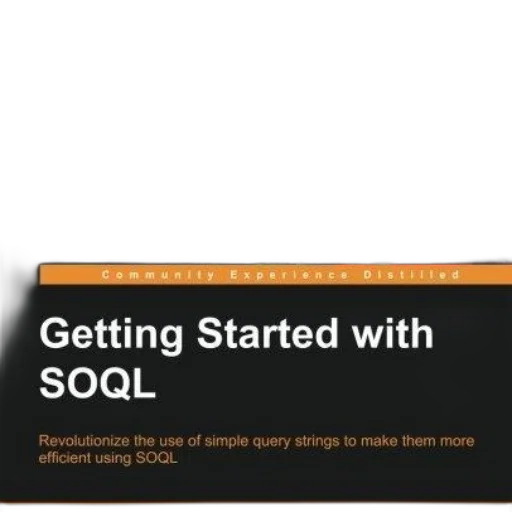 Community Experience Distilled

Getting Started with SOQL

Revolutionize the use of simple query strings to make them more efficient using SOQL